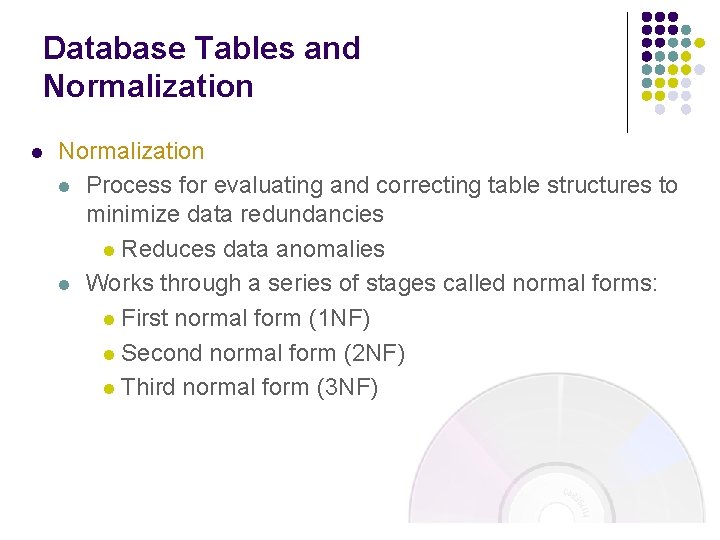 Database Tables and Normalization

Normalization

Process for evaluating and correcting table structures to minimize data redundancies

Reduces data anomalies

Works through a series of stages called normal forms:

First normal form (1NF)

Second normal form (2NF)

Third normal form (3NF)